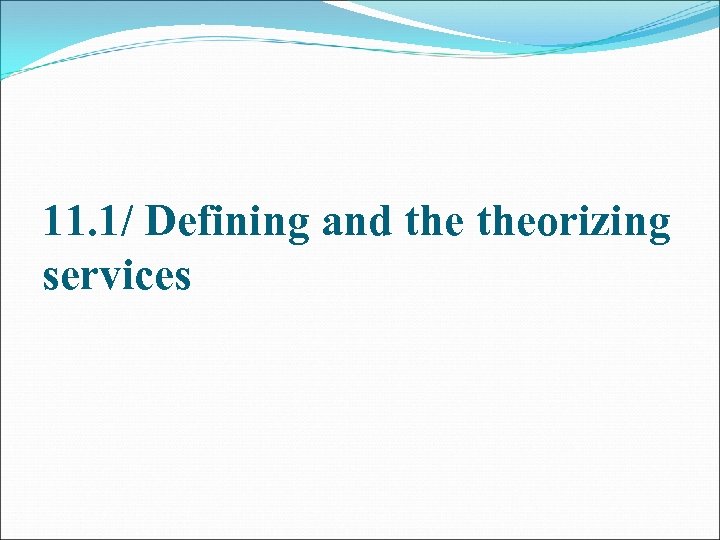 11.1/ Defining and the theorizing services